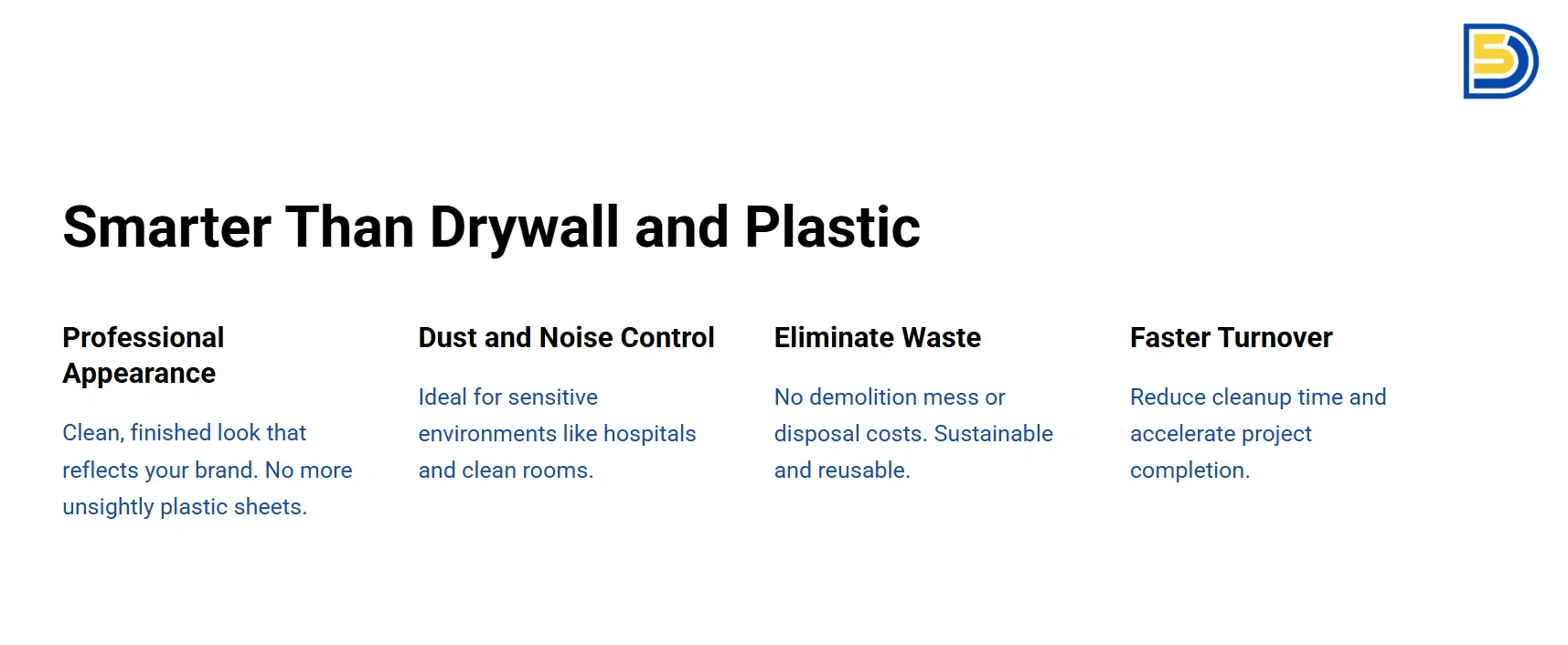 Smarter Than Drywall and Plastic

Professional Appearance

Clean, finished look that reflects your brand. No more unsightly plastic sheets.

Dust and Noise Control

Ideal for sensitive environments like hospitals and clean rooms.

Eliminate Waste

No demolition mess or disposal costs. Sustainable and reusable.

Faster Turnover

Reduce cleanup time and accelerate project completion.